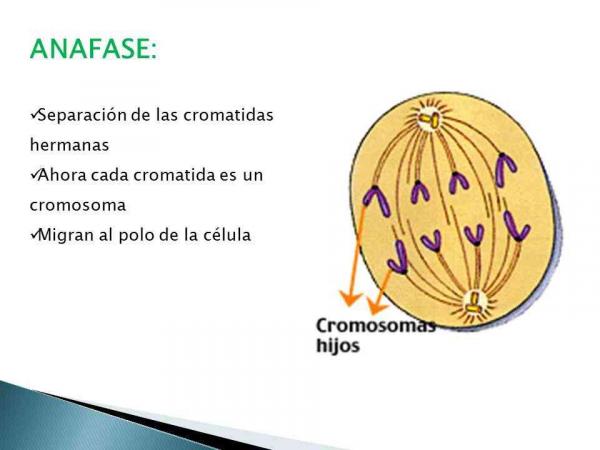 ANAFASE:

✓Separación de las cromatidas hermanas
✓Ahora cada cromatida es un cromosoma
✓Migran al polo de la célula

Cromosomas hijos